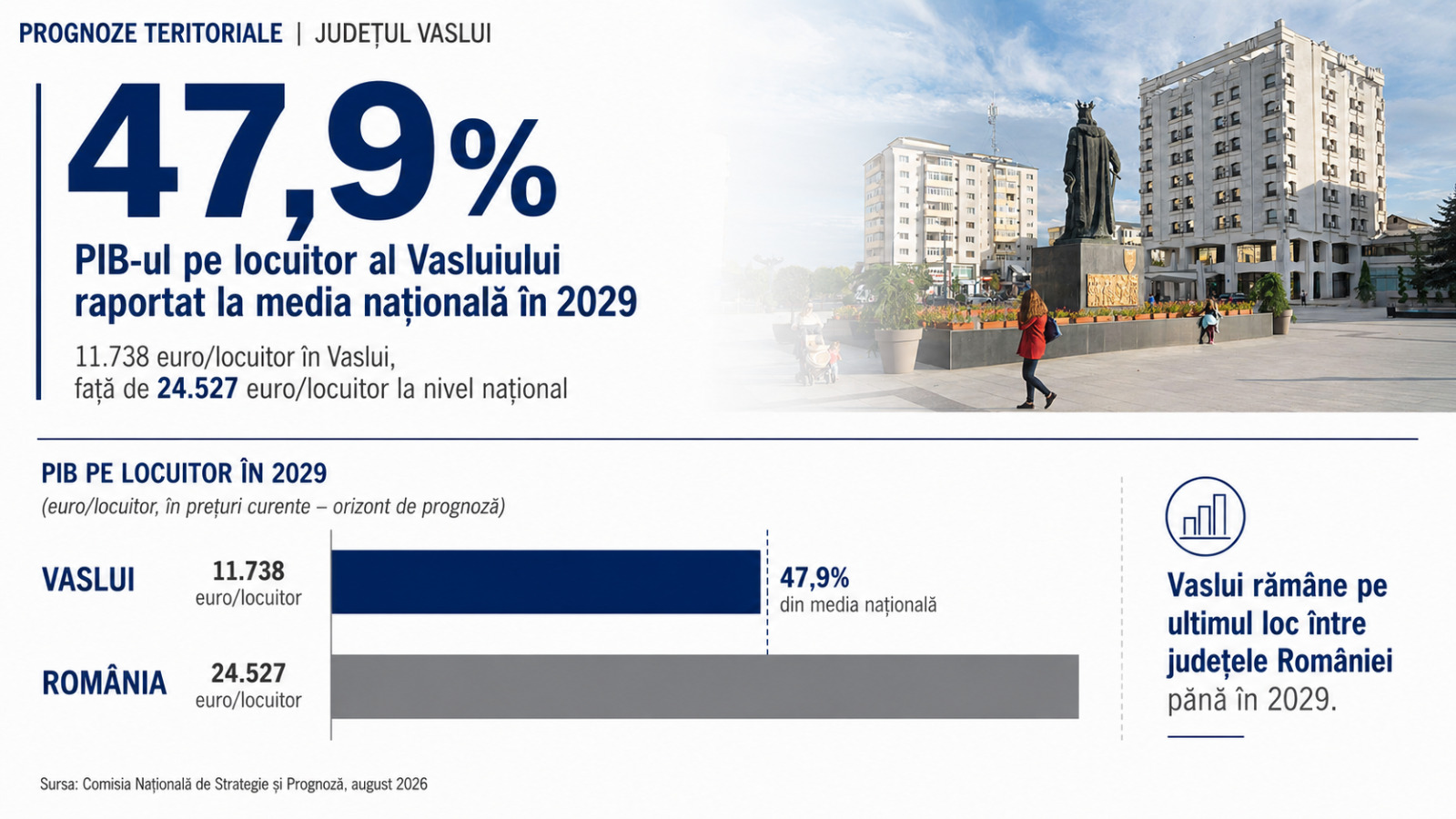 PROGNOZE TERITORIALE | JUDEȚUL VASLUI

47,9%

PIB-ul pe locuitor al Vasluiului raportat la media națională în 2029

11.738 euro/locuitor în Vaslui, față de 24.527 euro/locuitor la nivel național

PIB PE LOCUITOR ÎN 2029

(euro/locuitor, în prețuri curente – orizont de prognoză)

VASLUI 11.738 euro/locuitor

47,9% din media națională

ROMÂNIA 24.527 euro/locuitor

Vaslui rămâne pe ultimul loc între județele României până în 2029.

Sursa: Comisia Națională de Strategie și Prognoză, august 2026